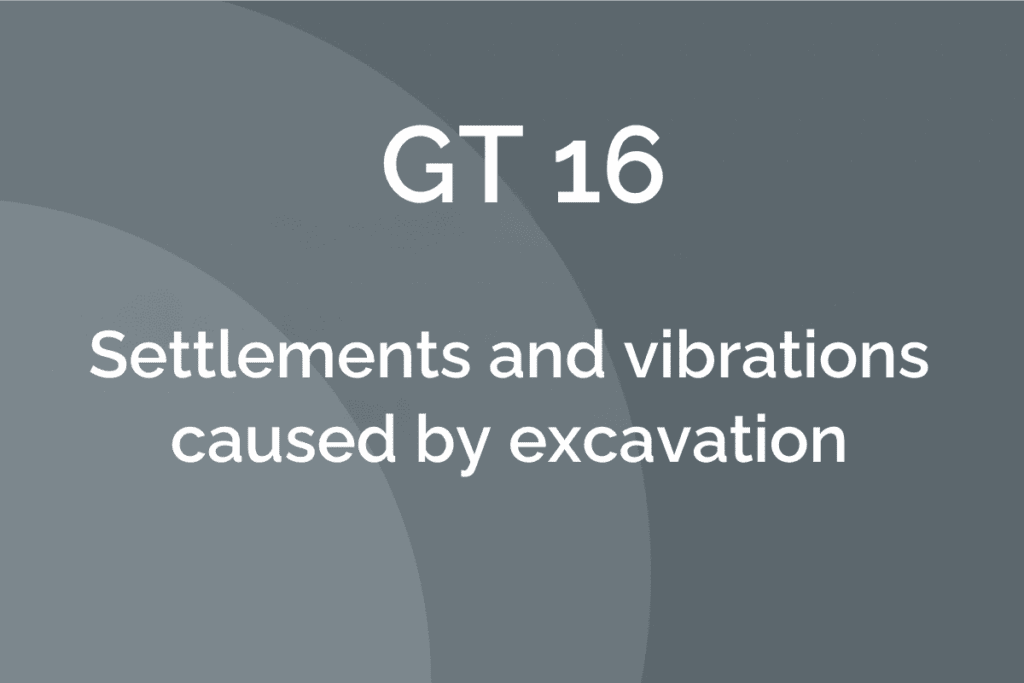 GT 16

Settlements and vibrations caused by excavation